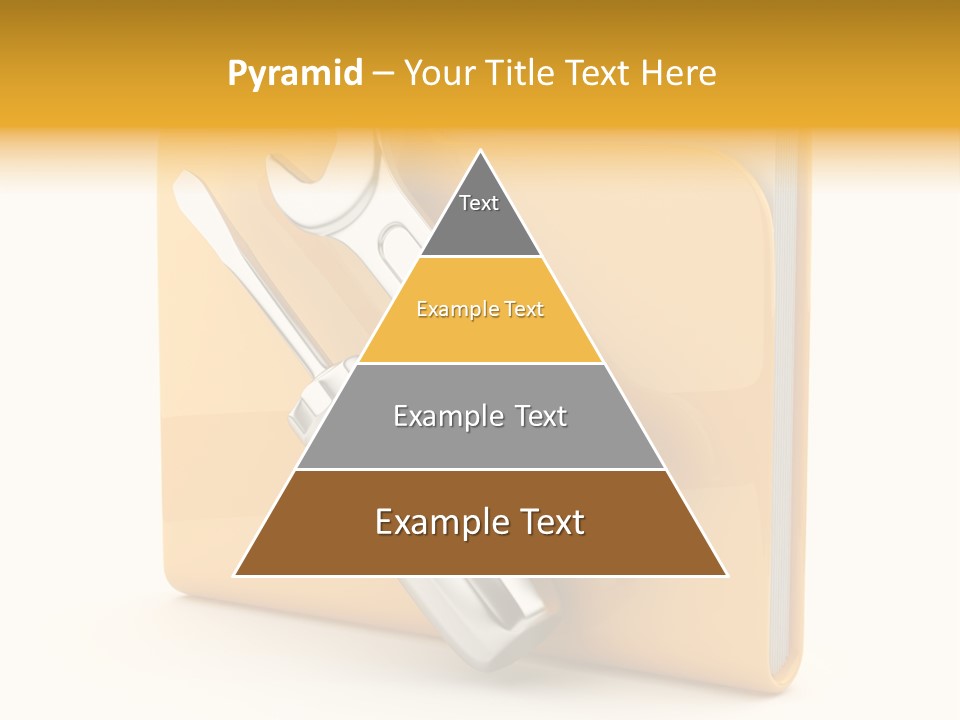 Pyramid – Your Title Text Here

Text

Example Text

Example Text

Example Text